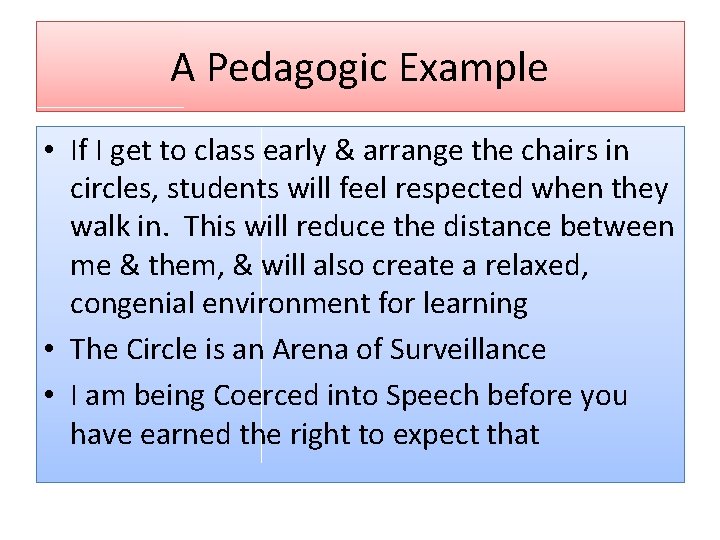 A Pedagogic Example

• If I get to class early & arrange the chairs in circles, students will feel respected when they walk in. This will reduce the distance between me & them, & will also create a relaxed, congenial environment for learning

• The Circle is an Arena of Surveillance

• I am being Coerced into Speech before you have earned the right to expect that